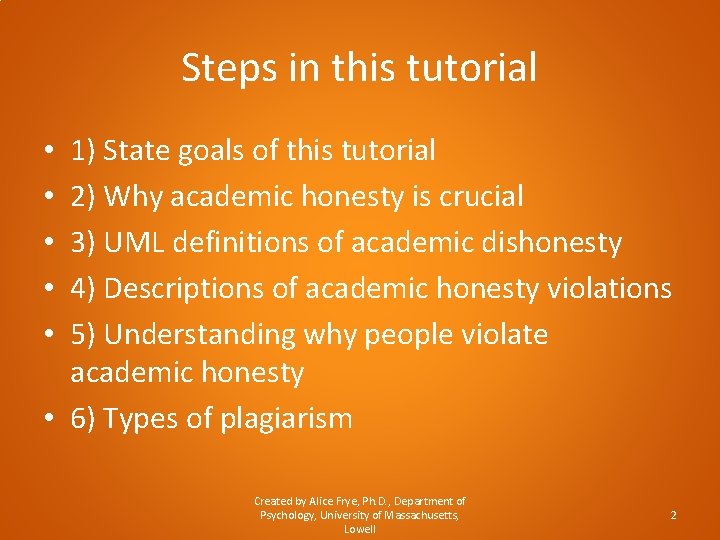 Steps in this tutorial

• 1) State goals of this tutorial
• 2) Why academic honesty is crucial
• 3) UML definitions of academic dishonesty
• 4) Descriptions of academic honesty violations
• 5) Understanding why people violate academic honesty
• 6) Types of plagiarism

Created by Alice Frye, Ph.D., Department of Psychology, University of Massachusetts, Lowell

2